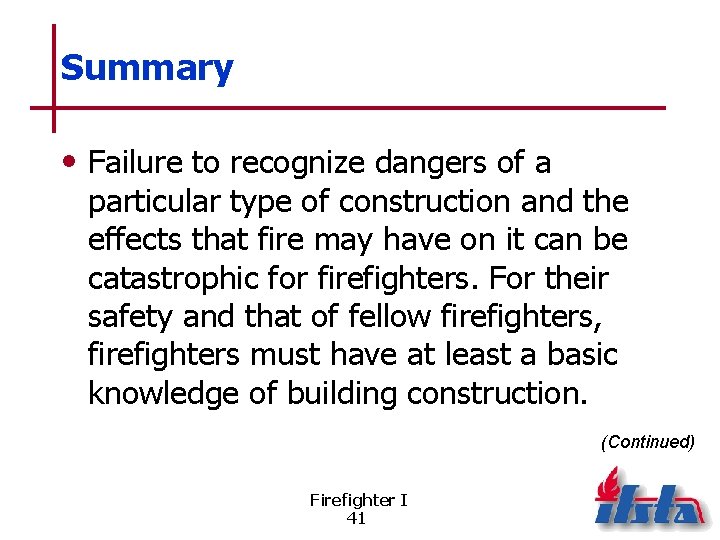 Summary

• Failure to recognize dangers of a particular type of construction and the effects that fire may have on it can be catastrophic for firefighters. For their safety and that of fellow firefighters, firefighters must have at least a basic knowledge of building construction.

(Continued)

Firefighter I
41

ifsta